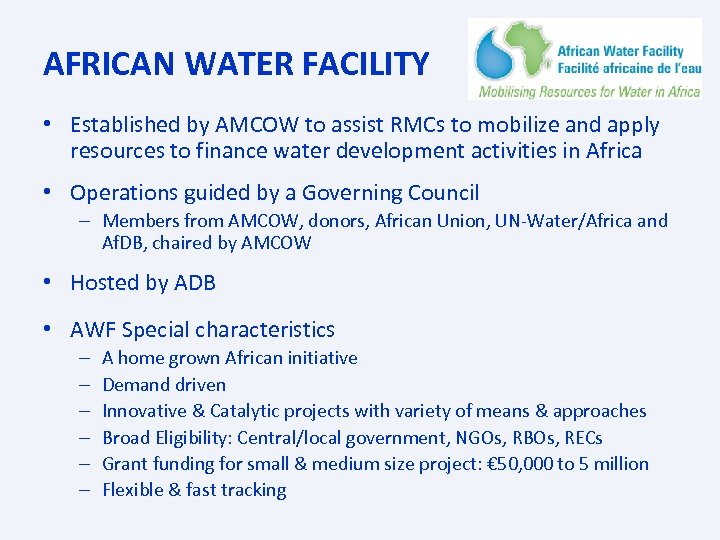 AFRICAN WATER FACILITY

African Water Facility
Facilité africaine de l'eau
Mobilising Resources for Water in Africa

• Established by AMCOW to assist RMCs to mobilize and apply resources to finance water development activities in Africa

• Operations guided by a Governing Council
– Members from AMCOW, donors, African Union, UN-Water/Africa and AfDB, chaired by AMCOW

• Hosted by ADB

• AWF Special characteristics
– A home grown African initiative
– Demand driven
– Innovative & Catalytic projects with variety of means & approaches
– Broad Eligibility: Central/local government, NGOs, RBOs, RECs
– Grant funding for small & medium size project: €50,000 to 5 million
– Flexible & fast tracking